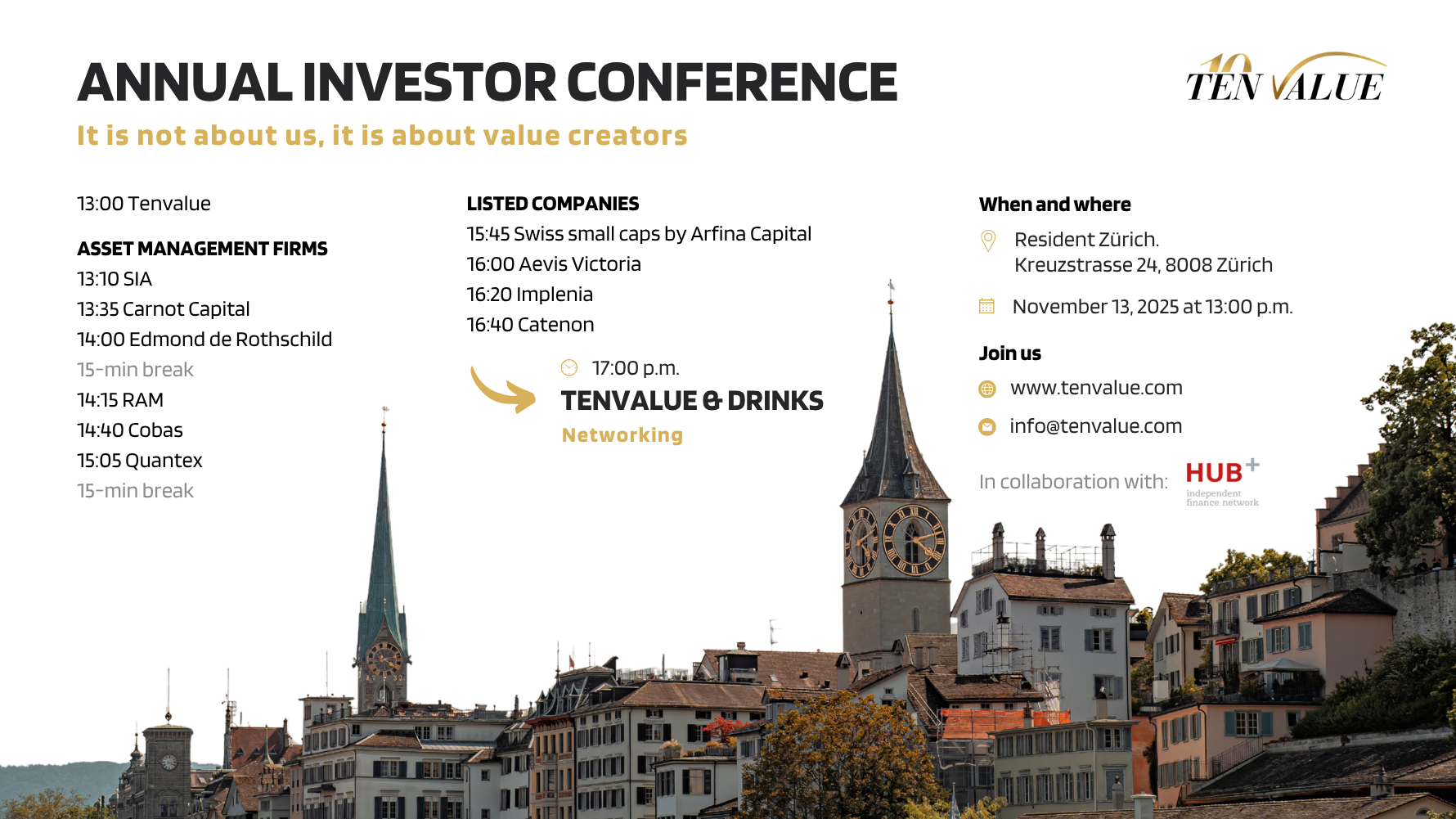 ANNUAL INVESTOR CONFERENCE

It is not about us, it is about value creators

10 TEN VALUE

13:00 Tenvalue

ASSET MANAGEMENT FIRMS
13:10 SIA
13:35 Carnot Capital
14:00 Edmond de Rothschild
15-min break
14:15 RAM
14:40 Cobas
15:05 Quantex
15-min break

LISTED COMPANIES
15:45 Swiss small caps by Arfina Capital
16:00 Aevis Victoria
16:20 Implenia
16:40 Catenon

17:00 p.m.
TENVALUE & DRINKS
Networking

When and where
Resident Zürich.
Kreuzstrasse 24, 8008 Zürich
November 13, 2025 at 13:00 p.m.

Join us
www.tenvalue.com
info@tenvalue.com

In collaboration with: HUB+ independent finance network